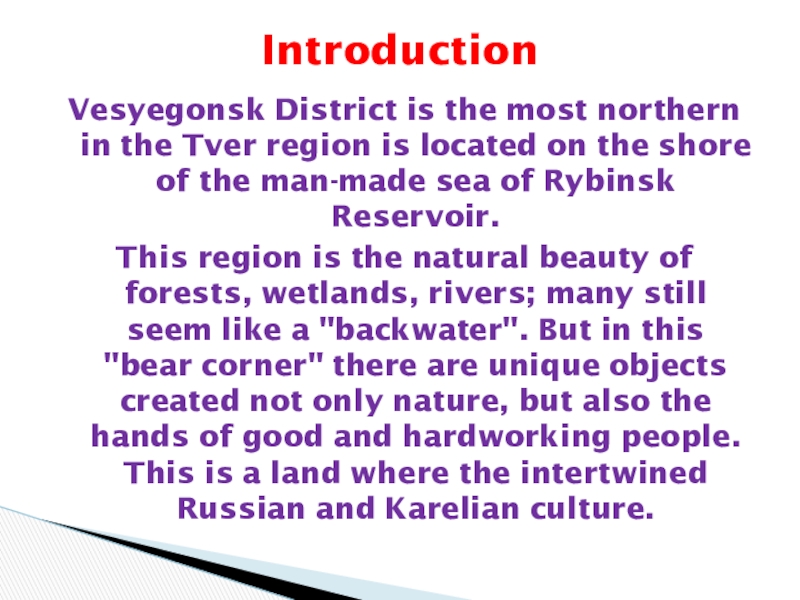 Introduction

Vesyegonsk District is the most northern in the Tver region is located on the shore of the man-made sea of Rybinsk Reservoir.

This region is the natural beauty of forests, wetlands, rivers; many still seem like a "backwater". But in this "bear corner" there are unique objects created not only nature, but also the hands of good and hardworking people. This is a land where the intertwined Russian and Karelian culture.